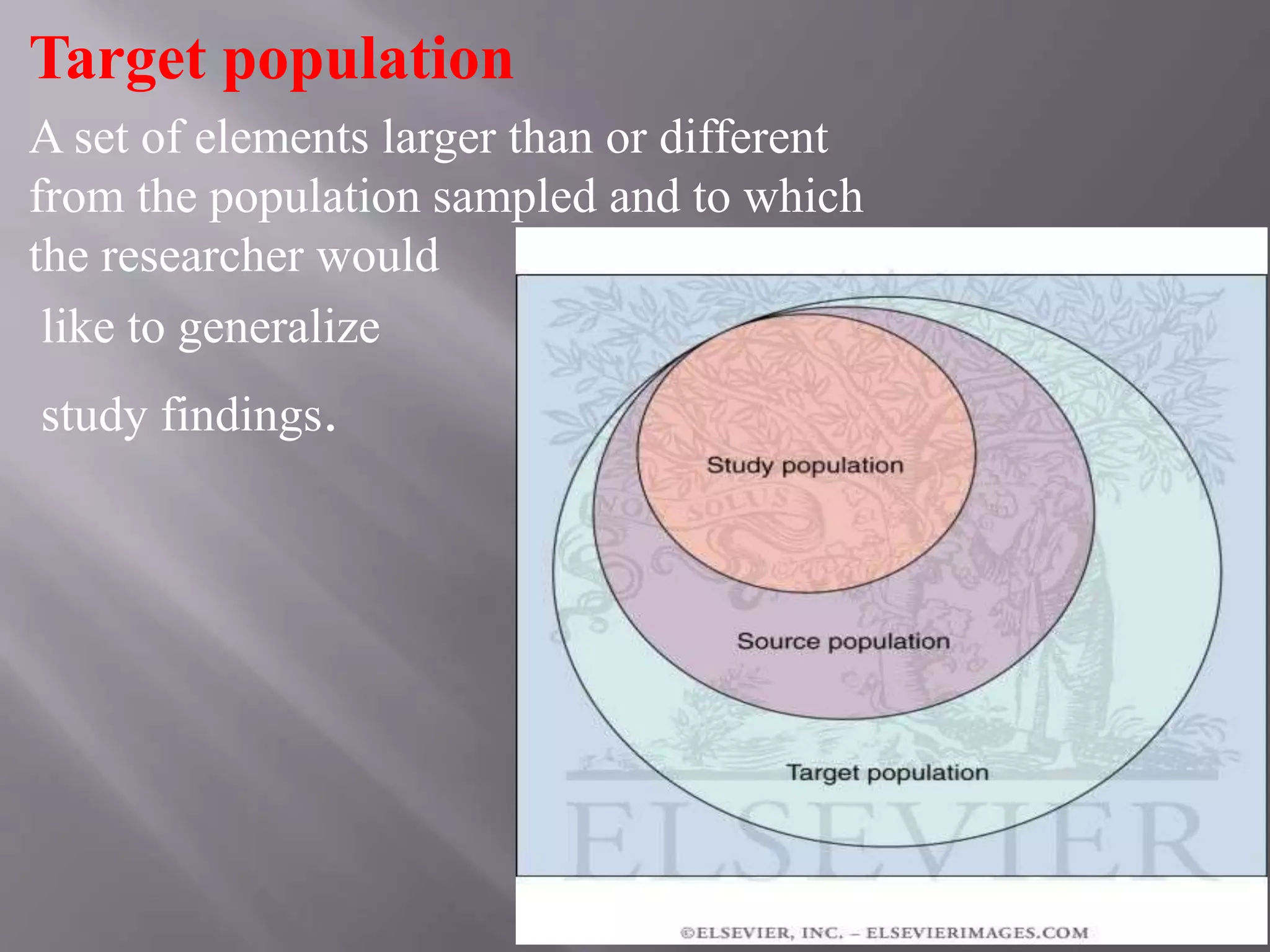 Target population

A set of elements larger than or different from the population sampled and to which the researcher would

like to generalize

study findings.

Study population

Source population

Target population

NON SOLUS

ELSEVIER

©ELSEVIER, INC. – ELSEVIERIMAGES.COM